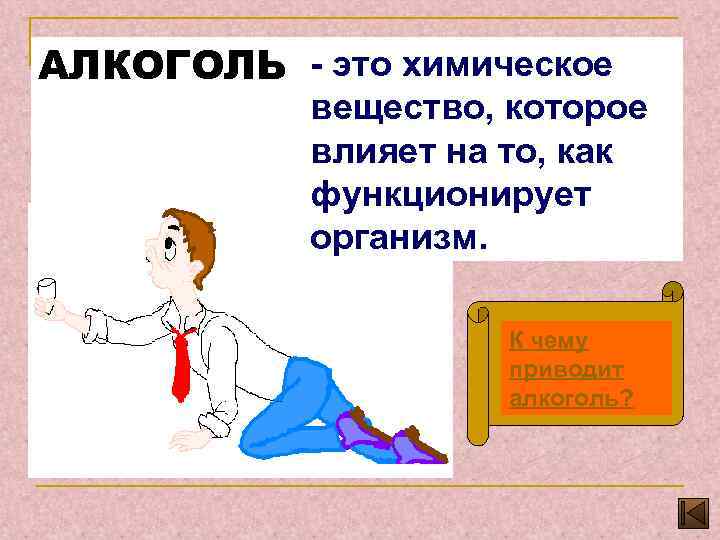 АЛКОГОЛЬ - это химическое вещество, которое влияет на то, как функционирует организм.

К чему приводит алкоголь?